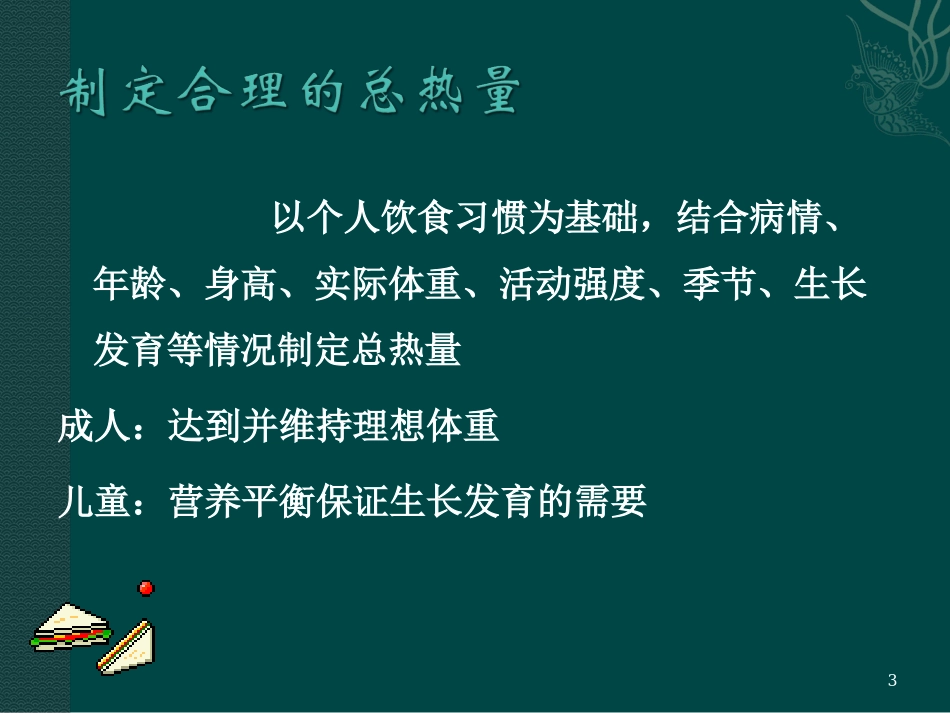 制定合理的总热量

以个人饮食习惯为基础，结合病情、年龄、身高、实际体重、活动强度、季节、生长发育等情况制定总热量

成人：达到并维持理想体重

儿童：营养平衡保证生长发育的需要

3